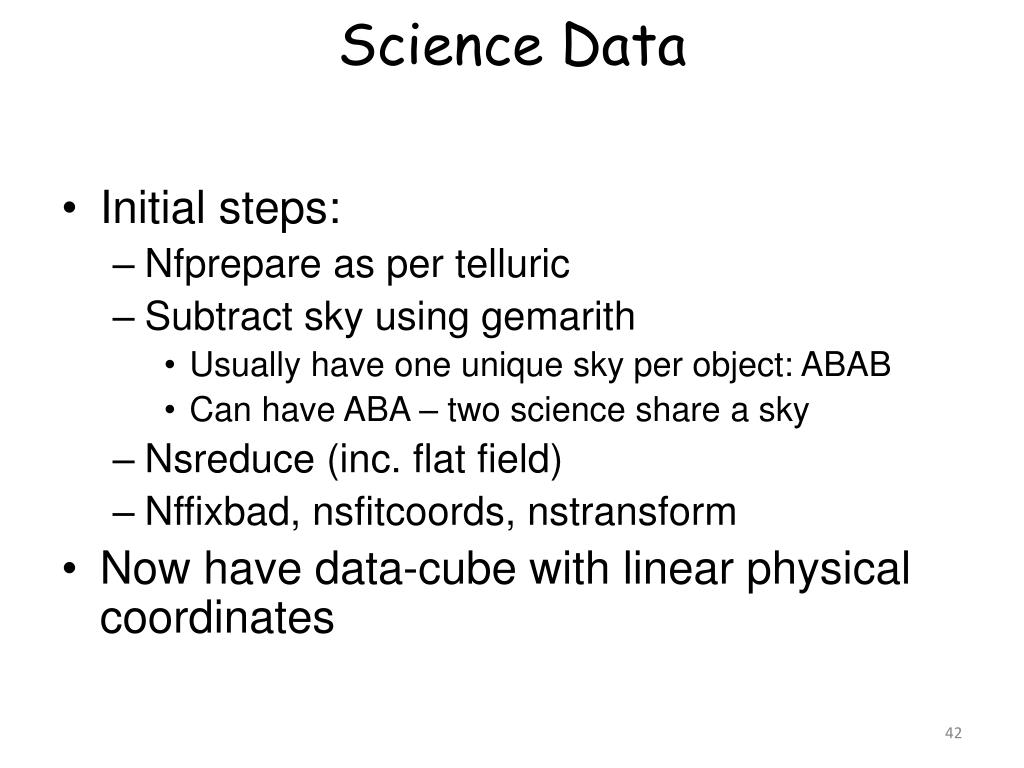 Science Data

• Initial steps:
– Nfprepare as per telluric
– Subtract sky using gemarith
• Usually have one unique sky per object: ABAB
• Can have ABA – two science share a sky
– Nsreduce (inc. flat field)
– Nffixbad, nsfitcoords, nstransform
• Now have data-cube with linear physical coordinates

42